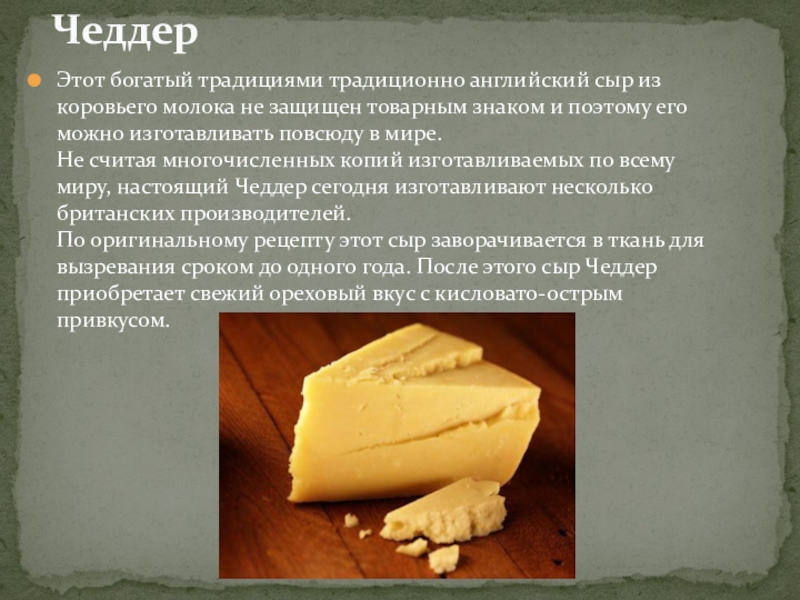 Чеддер

Этот богатый традициями традиционно английский сыр из коровьего молока не защищен товарным знаком и поэтому его можно изготавливать повсюду в мире.
Не считая многочисленных копий изготавливаемых по всему миру, настоящий Чеддер сегодня изготавливают несколько британских производителей.
По оригинальному рецепту этот сыр заворачивается в ткань для вызревания сроком до одного года. После этого сыр Чеддер приобретает свежий ореховый вкус с кисловато-острым привкусом.